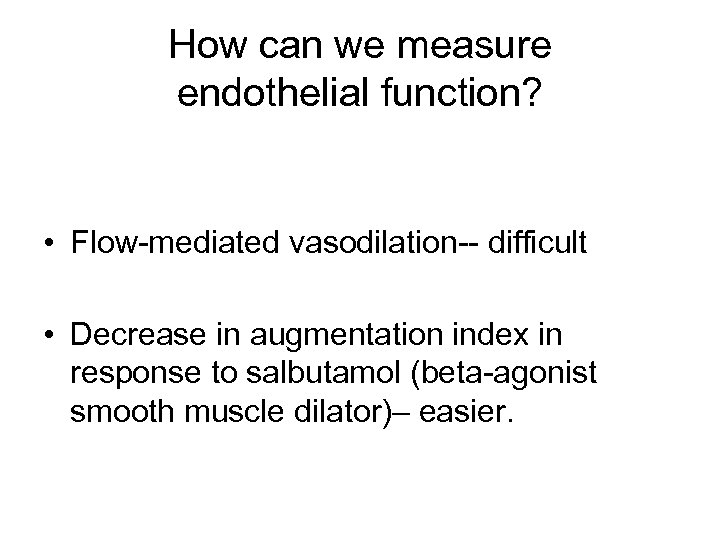 How can we measure endothelial function?

• Flow-mediated vasodilation-- difficult

• Decrease in augmentation index in response to salbutamol (beta-agonist smooth muscle dilator)– easier.